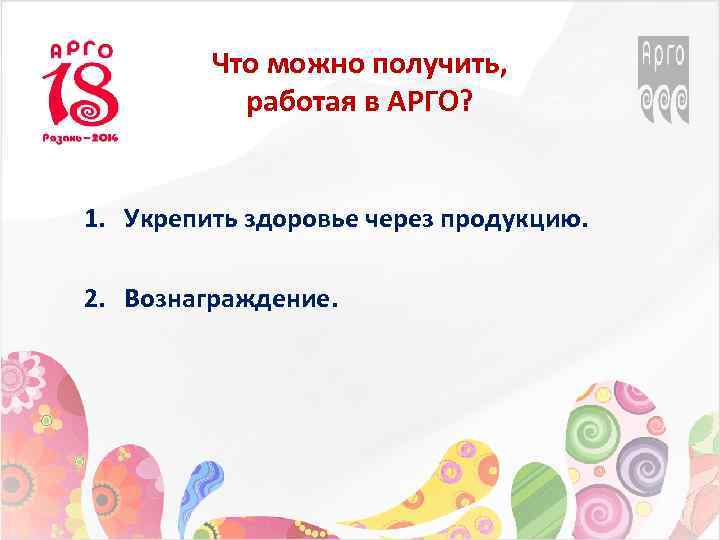 АРГО
18
Рязань – 2014

Что можно получить, работая в АРГО?

Арго

1. Укрепить здоровье через продукцию.

2. Вознаграждение.